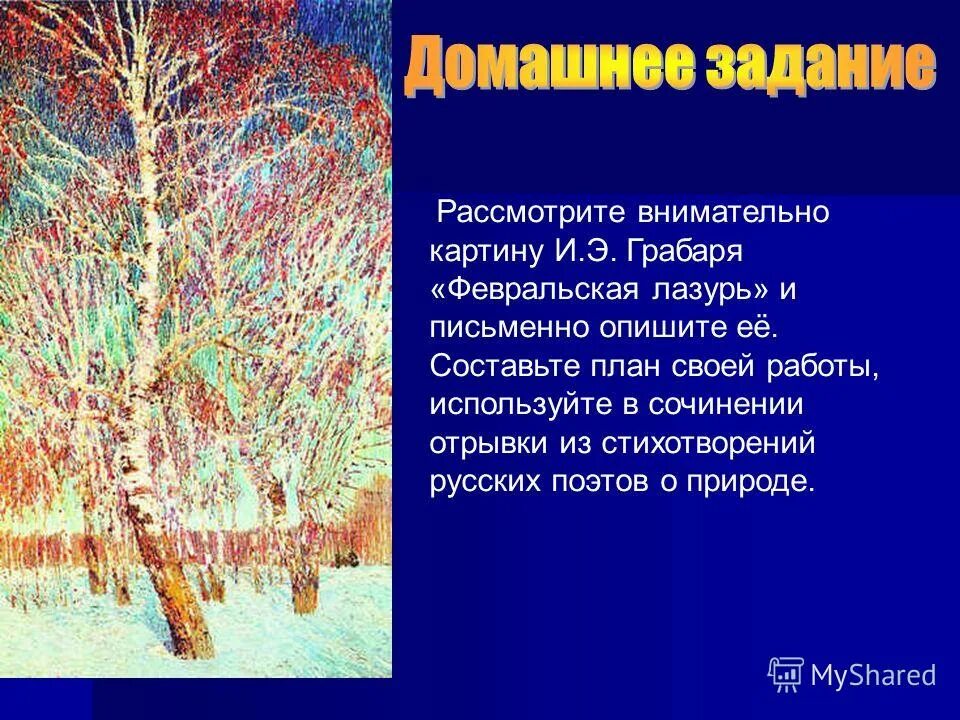 Домашнее задание

Рассмотрите внимательно картину И.Э. Грабаря «Февральская лазурь» и письменно опишите её. Составьте план своей работы, используйте в сочинении отрывки из стихотворений русских поэтов о природе.

MyShared